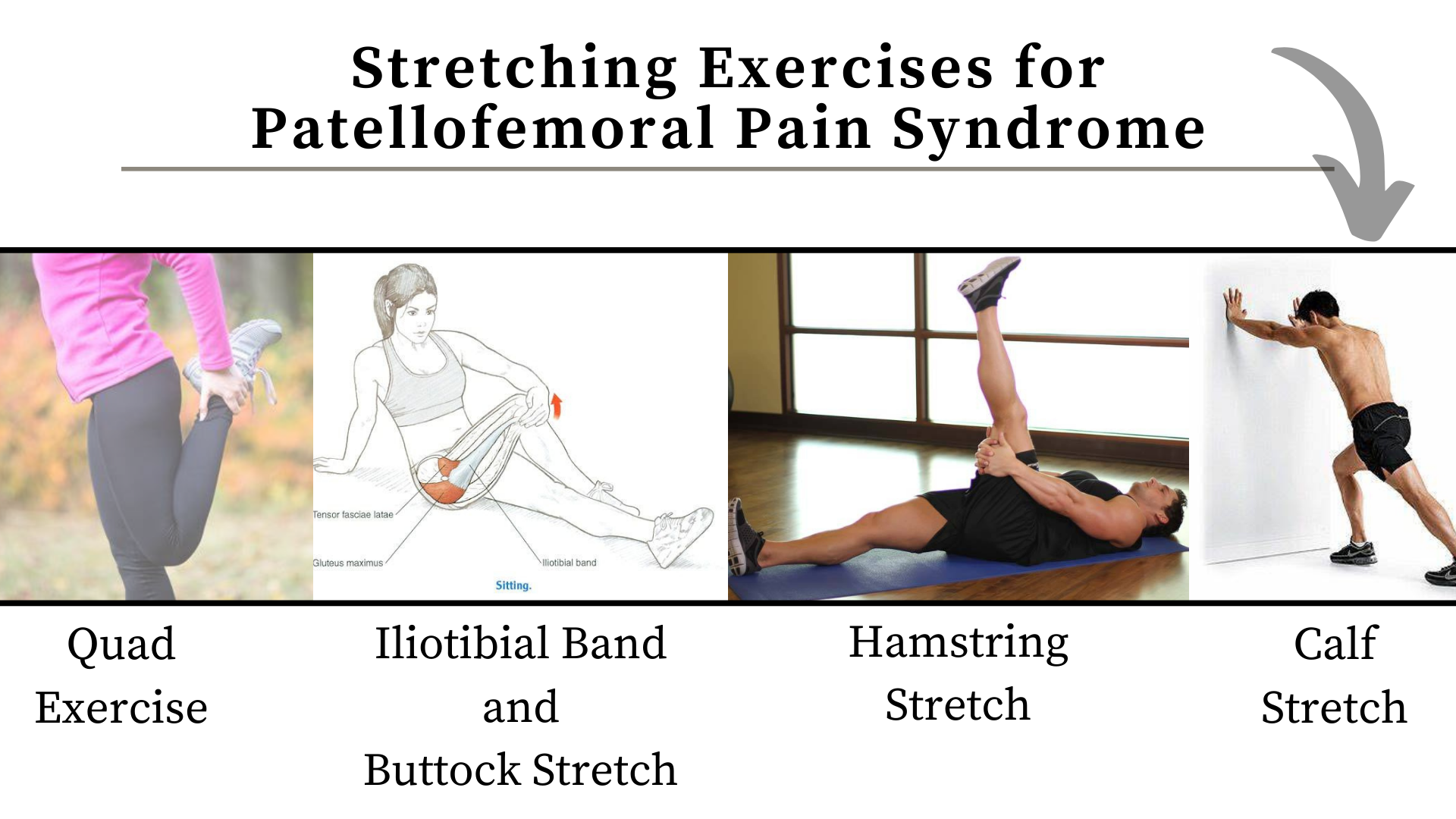 Stretching Exercises for Patellofemoral Pain Syndrome

Tensor fasciae latae

Gluteus maximus

Iliotibial band

Sitting.

Quad Exercise

Iliotibial Band and Buttock Stretch

Hamstring Stretch

Calf Stretch